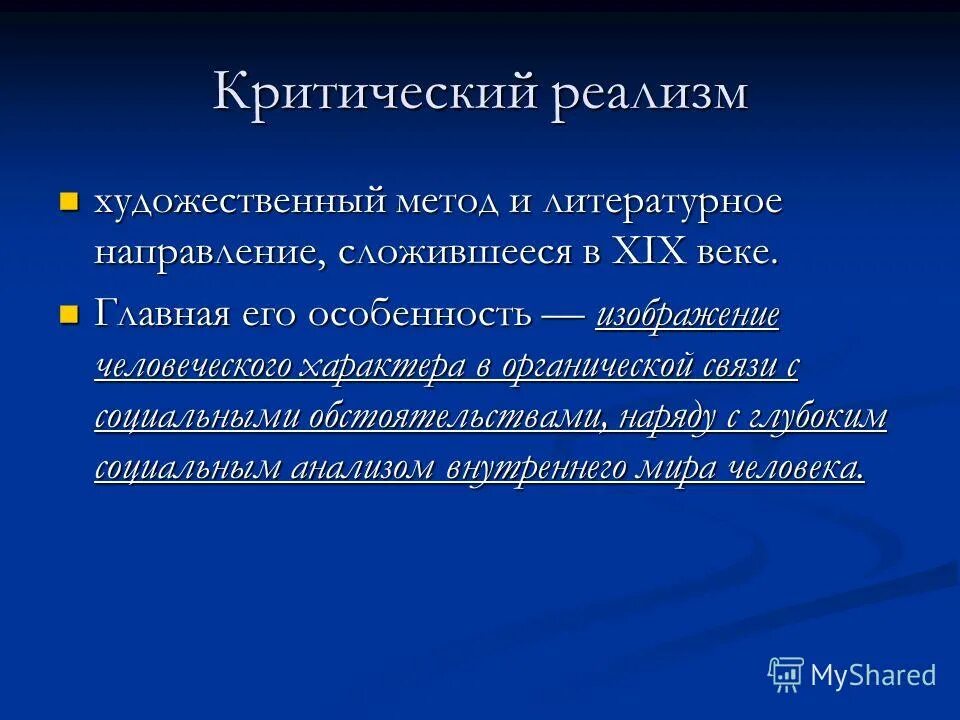 Критический реализм

художественный метод и литературное направление, сложившееся в XIX веке.

Главная его особенность — изображение человеческого характера в органической связи с социальными обстоятельствами, наряду с глубоким социальным анализом внутреннего мира человека.

MyShared